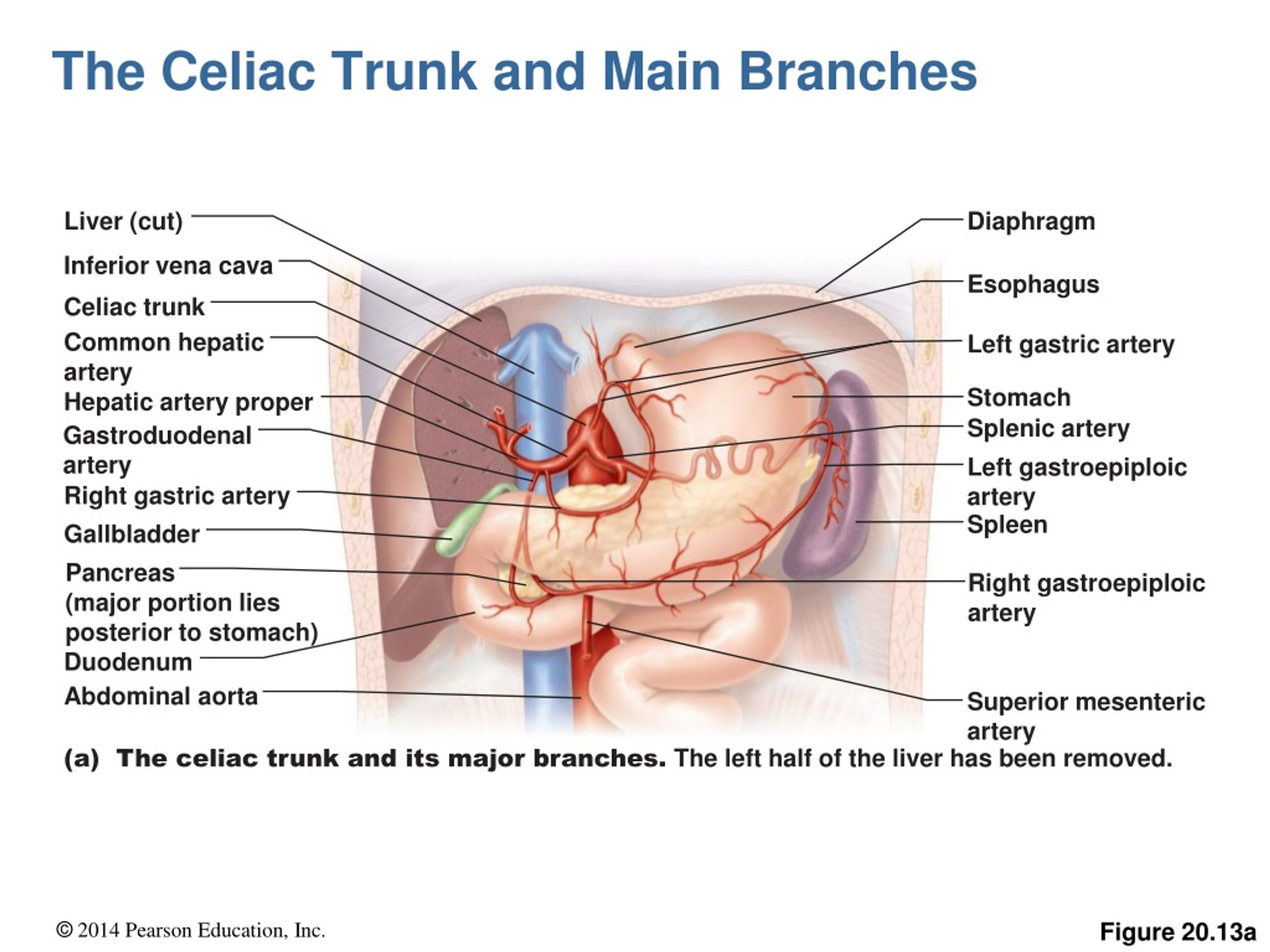 The Celiac Trunk and Main Branches

Liver (cut)
Inferior vena cava
Celiac trunk
Common hepatic artery
Hepatic artery proper
Gastroduodenal artery
Right gastric artery
Gallbladder
Pancreas (major portion lies posterior to stomach)
Duodenum
Abdominal aorta

Diaphragm
Esophagus
Left gastric artery
Stomach
Splenic artery
Left gastroepiploic artery
Spleen
Right gastroepiploic artery
Superior mesenteric artery

(a) The celiac trunk and its major branches. The left half of the liver has been removed.

© 2014 Pearson Education, Inc.

Figure 20.13a